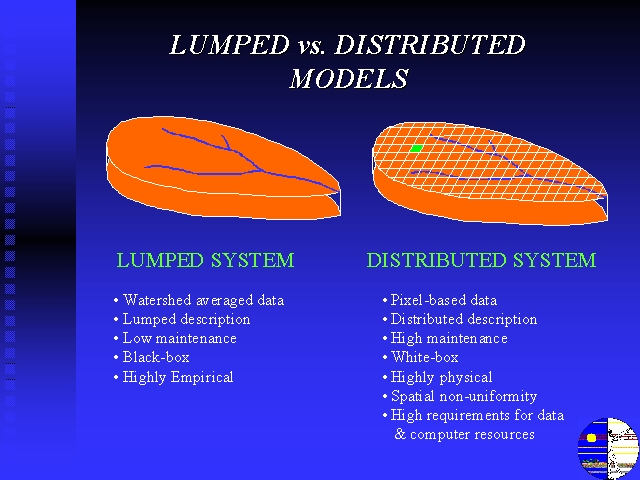 LUMPED vs. DISTRIBUTED MODELS

LUMPED SYSTEM

• Watershed averaged data
• Lumped description
• Low maintenance
• Black-box
• Highly Empirical

DISTRIBUTED SYSTEM

• Pixel-based data
• Distributed description
• High maintenance
• White-box
• Highly physical
• Spatial non-uniformity
• High requirements for data & computer resources